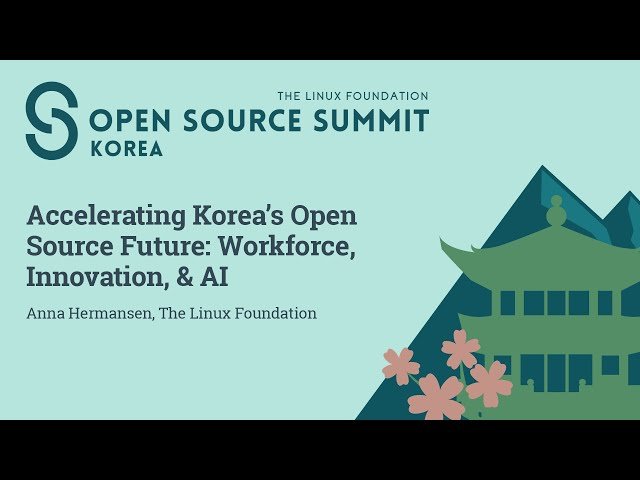 THE LINUX FOUNDATION
OPEN SOURCE SUMMIT
KOREA

Accelerating Korea's Open Source Future: Workforce, Innovation, & AI

Anna Hermansen, The Linux Foundation